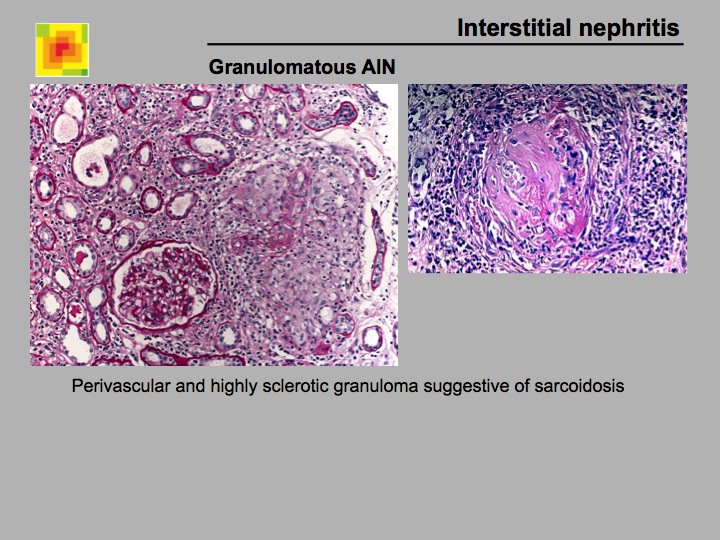 Interstitial nephritis

Granulomatous AIN

Perivascular and highly sclerotic granuloma suggestive of sarcoidosis